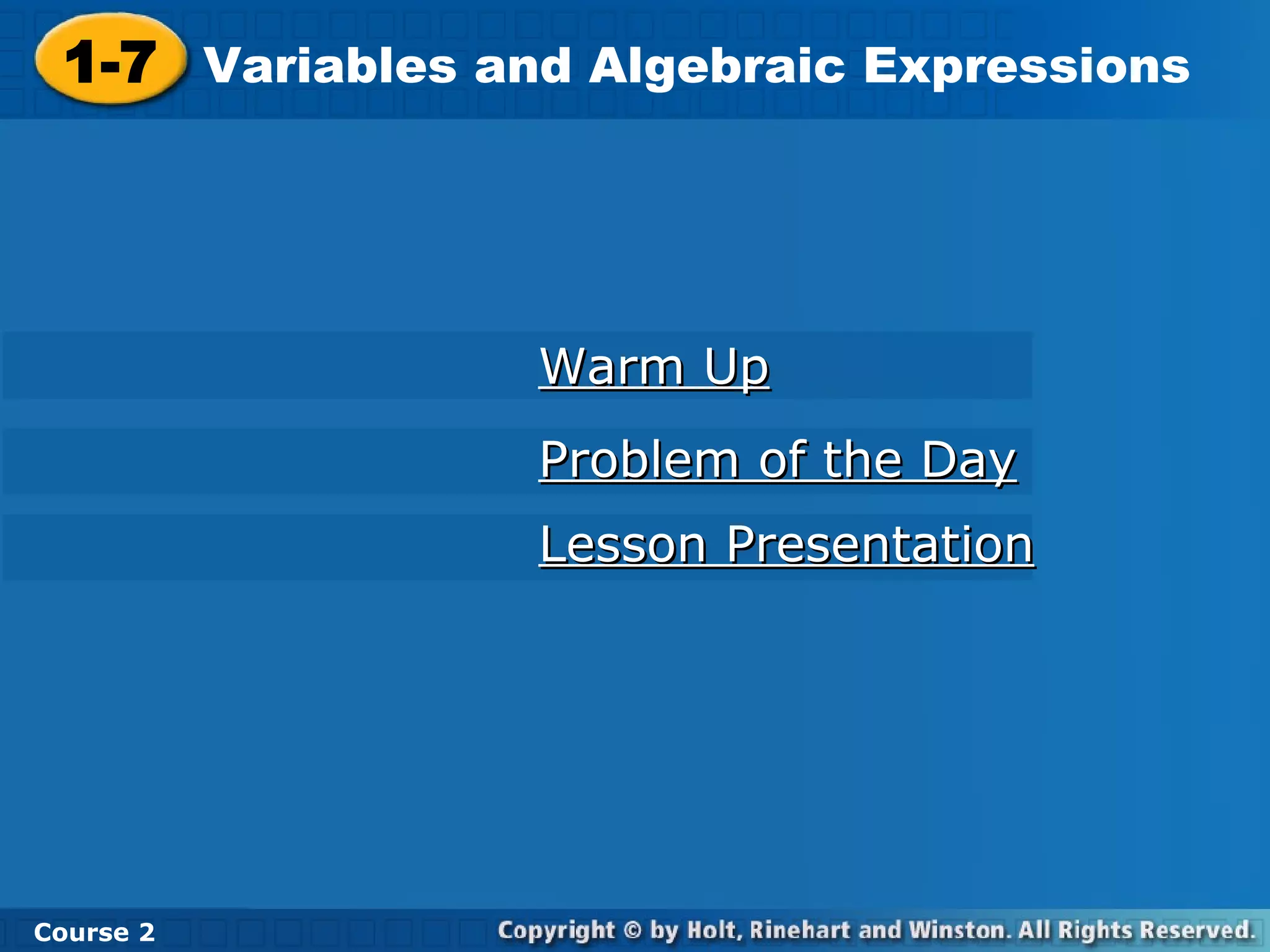 1-7 Variables and Algebraic Expressions

Warm Up

Problem of the Day

Lesson Presentation

Course 2

Copyright © by Holt, Rinehart and Winston. All Rights Reserved.